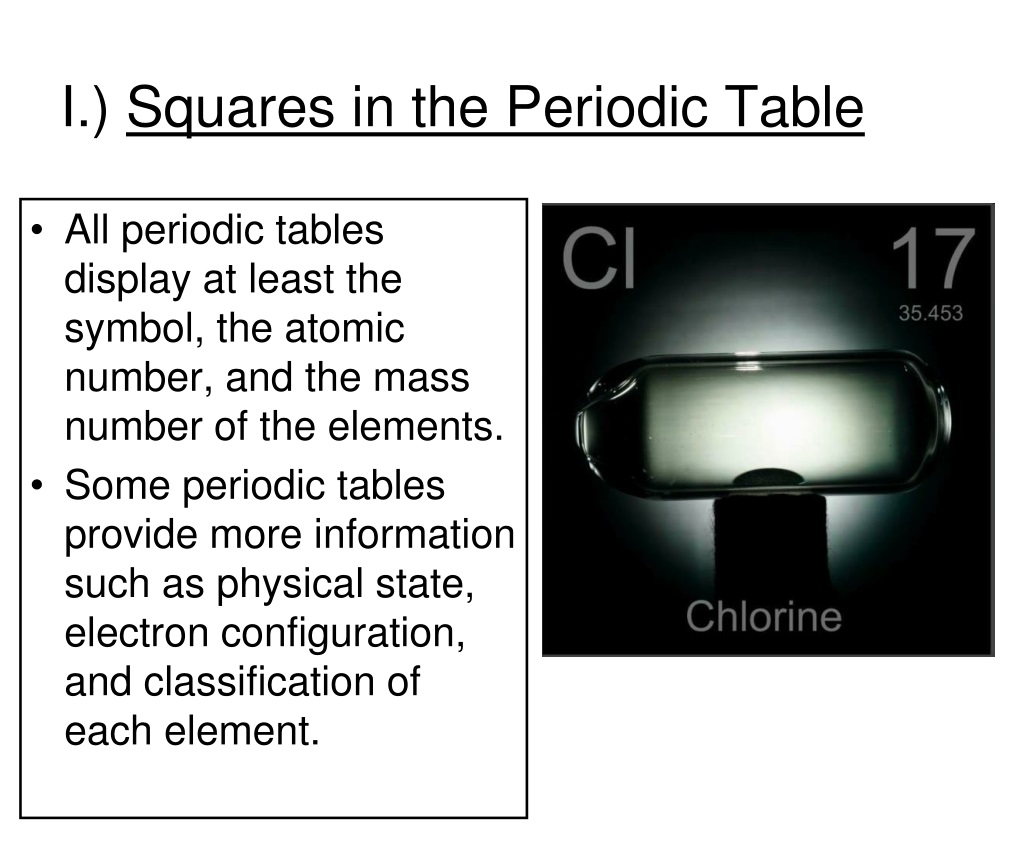 I.) Squares in the Periodic Table

• All periodic tables display at least the symbol, the atomic number, and the mass number of the elements.
• Some periodic tables provide more information such as physical state, electron configuration, and classification of each element.

Cl
17
35.453
Chlorine